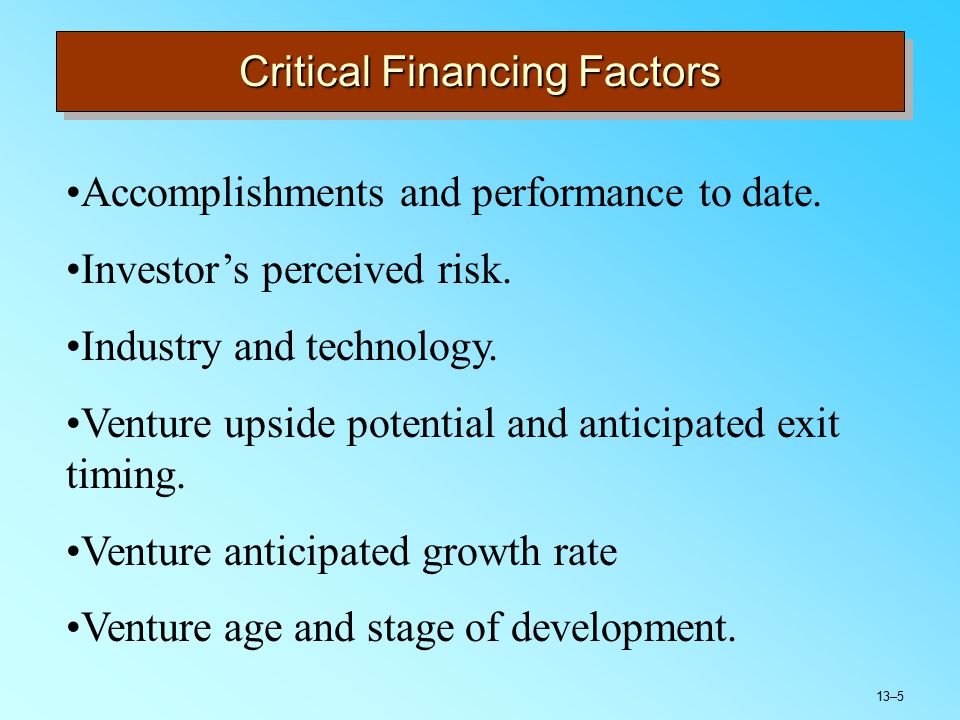 Critical Financing Factors

•Accomplishments and performance to date.

•Investor’s perceived risk.

•Industry and technology.

•Venture upside potential and anticipated exit timing.

•Venture anticipated growth rate

•Venture age and stage of development.

13–5